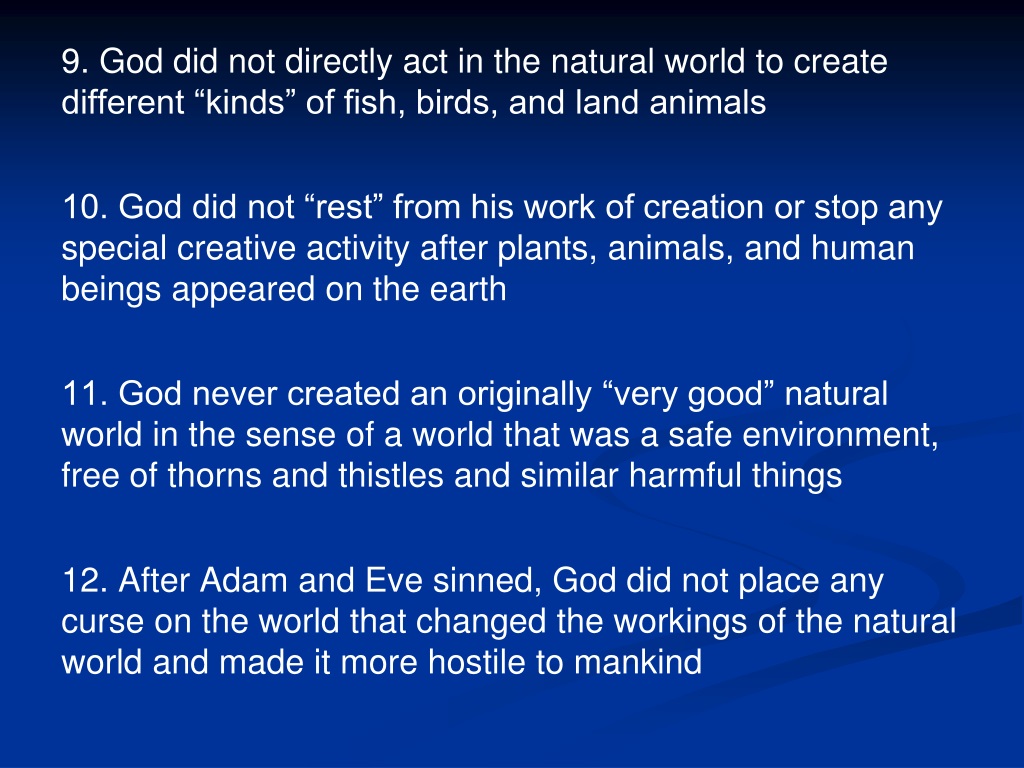 9. God did not directly act in the natural world to create different “kinds” of fish, birds, and land animals

10. God did not “rest” from his work of creation or stop any special creative activity after plants, animals, and human beings appeared on the earth

11. God never created an originally “very good” natural world in the sense of a world that was a safe environment, free of thorns and thistles and similar harmful things

12. After Adam and Eve sinned, God did not place any curse on the world that changed the workings of the natural world and made it more hostile to mankind